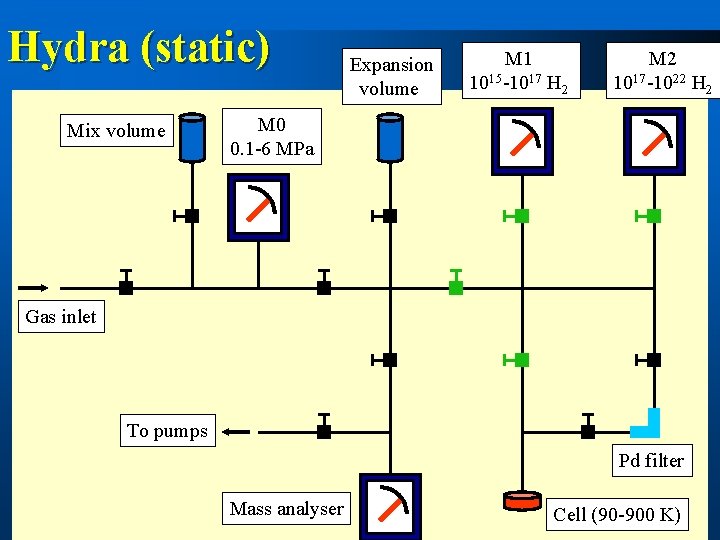 Hydra (static)

Expansion volume

M1
$10^{15}$-$10^{17}$ $H_2$

M2
$10^{17}$-$10^{22}$ $H_2$

Mix volume

M0
0.1-6 MPa

Gas inlet

To pumps

Pd filter

Mass analyser

Cell (90-900 K)